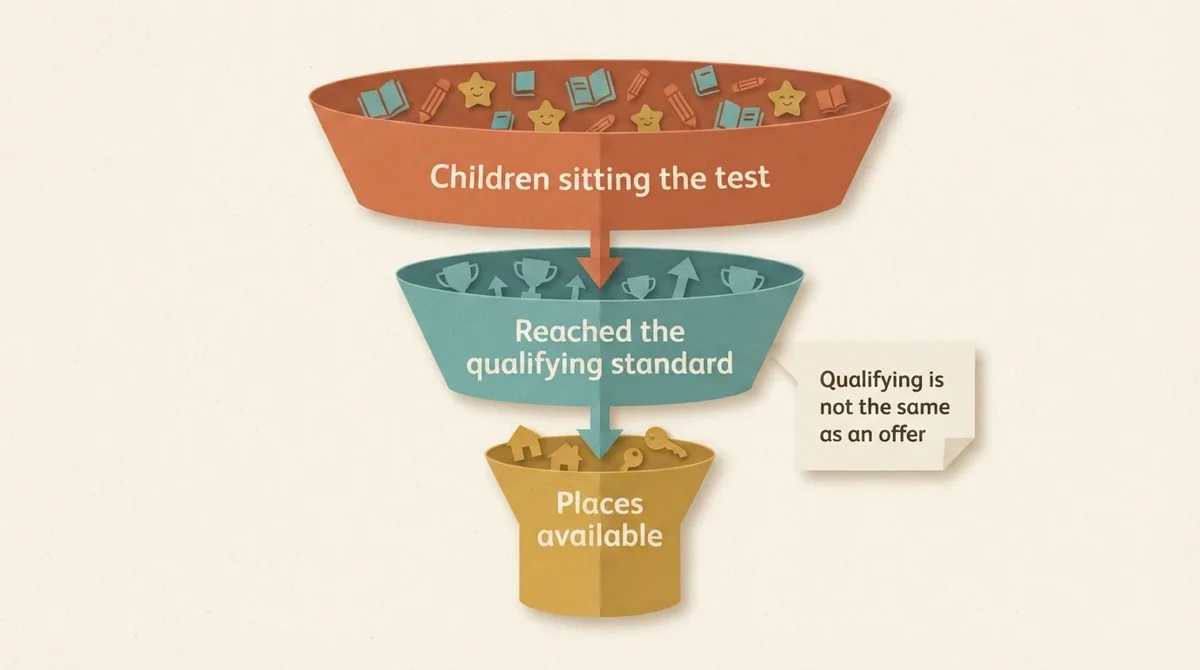 Children sitting the test

Reached the qualifying standard

Qualifying is not the same as an offer

Places available